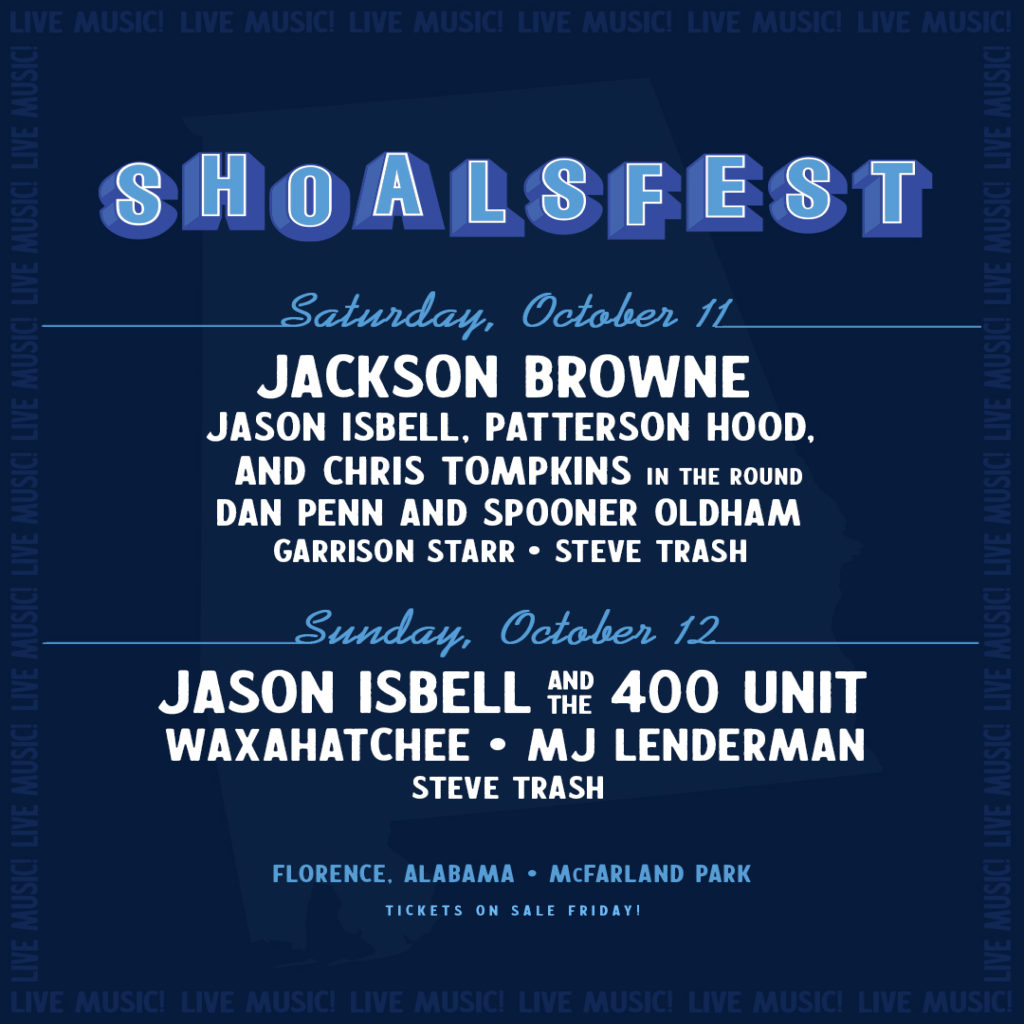 LIVE MUSIC! LIVE MUSIC! LIVE MUSIC! LIVE MUSIC! LIVE MUSIC! LIVE MUSIC!

SHOALSFEST

Saturday, October 11

JACKSON BROWNE
JASON ISBELL, PATTERSON HOOD, AND CHRIS TOMPKINS IN THE ROUND
DAN PENN AND SPOONER OLDHAM
GARRISON STARR • STEVE TRASH

Sunday, October 12

JASON ISBELL AND THE 400 UNIT
WAXAHATCHEE • MJ LENDERMAN
STEVE TRASH

FLORENCE, ALABAMA • McFARLAND PARK

TICKETS ON SALE FRIDAY!

LIVE MUSIC! LIVE MUSIC! LIVE MUSIC! LIVE MUSIC! LIVE MUSIC! LIVE MUSIC!